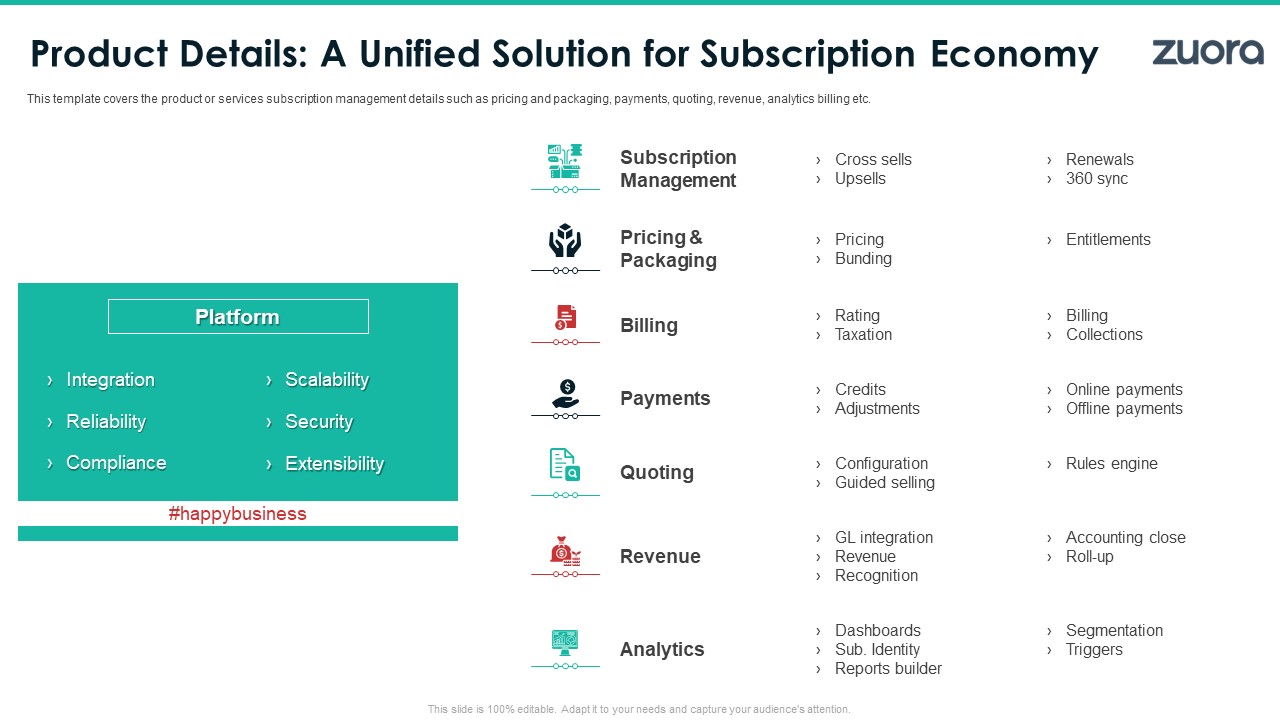 Product Details: A Unified Solution for Subscription Economy

zuora

This template covers the product or services subscription management details such as pricing and packaging, payments, quoting, revenue, analytics billing etc.

Platform

› Integration
› Reliability
› Compliance

› Scalability
› Security
› Extensibility

#happybusiness

Subscription Management
› Cross sells
› Upsells
› Renewals
› 360 sync

Pricing & Packaging
› Pricing
› Bunding
› Entitlements

Billing
› Rating
› Taxation
› Billing
› Collections

Payments
› Credits
› Adjustments
› Online payments
› Offline payments

Quoting
› Configuration
› Guided selling
› Rules engine

Revenue
› GL integration
› Revenue
› Recognition
› Accounting close
› Roll-up

Analytics
› Dashboards
› Sub. Identity
› Reports builder
› Segmentation
› Triggers

This slide is 100% editable. Adapt it to your needs and capture your audience's attention.